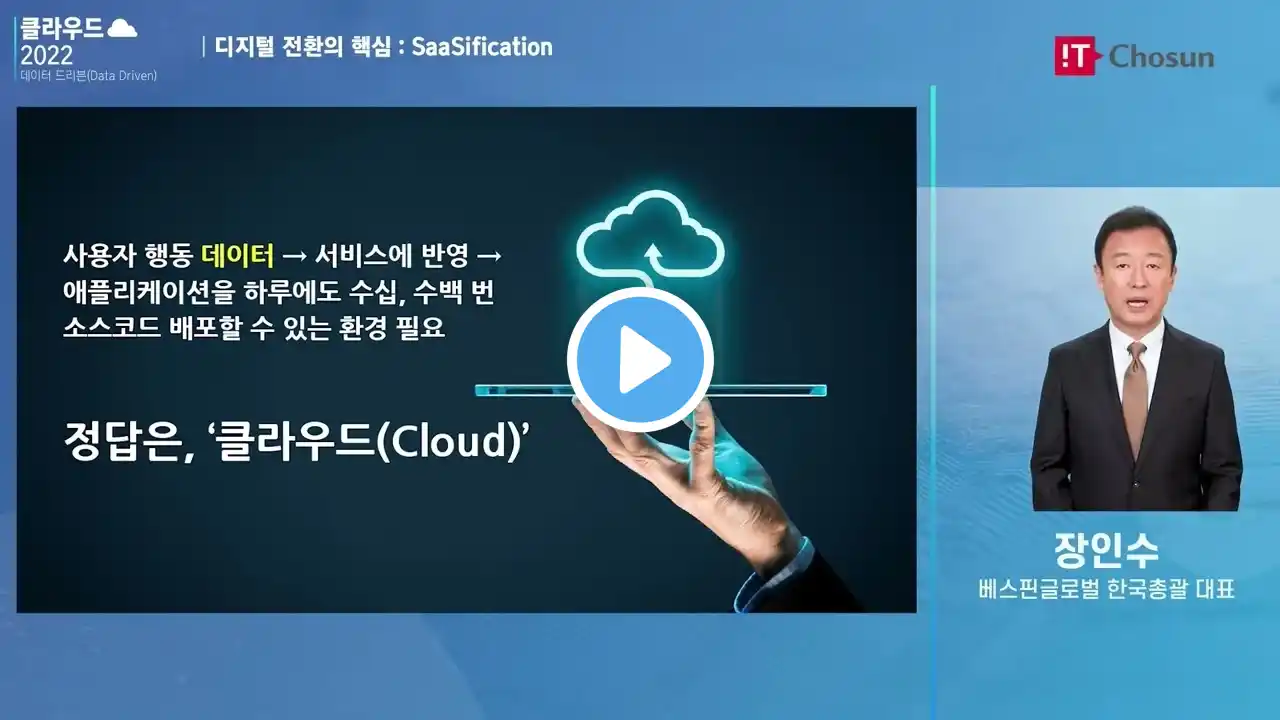 클라우드
2022
데이터 드리븐(Data Driven)

| 디지털 전환의 핵심 : SaaSification

IT Chosun

사용자 행동 데이터 → 서비스에 반영 → 애플리케이션을 하루에도 수십, 수백 번 소스코드 배포할 수 있는 환경 필요

정답은, '클라우드(Cloud)'

장인수
베스핀글로벌 한국총괄 대표